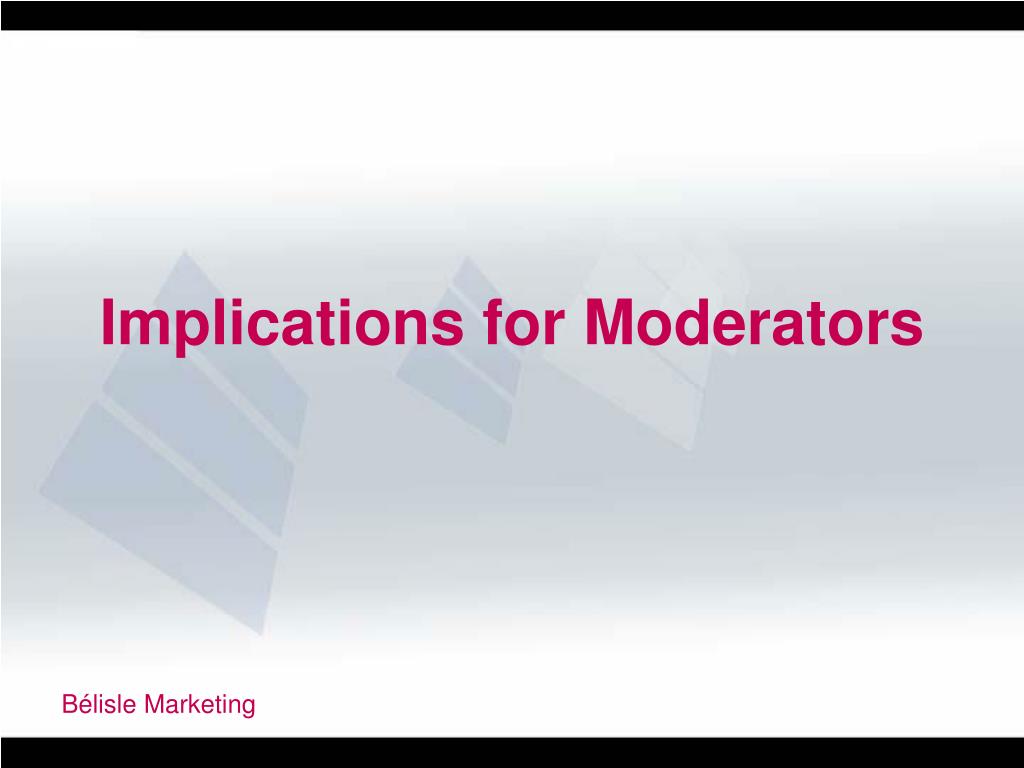 Implications for Moderators

Bélisle Marketing